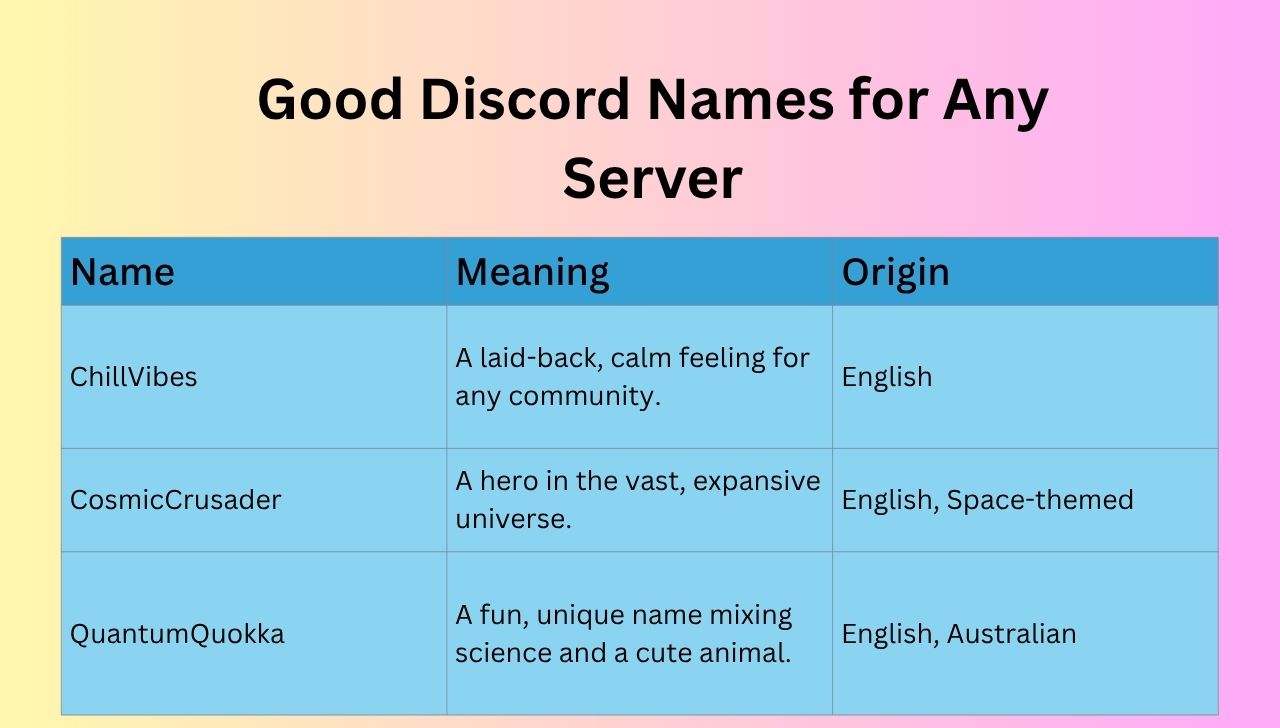 Good Discord Names for Any Server

| Name | Meaning | Origin |
|---|---|---|
| ChillVibes | A laid-back, calm feeling for any community. | English |
| CosmicCrusader | A hero in the vast, expansive universe. | English, Space-themed |
| QuantumQuokka | A fun, unique name mixing science and a cute animal. | English, Australian |